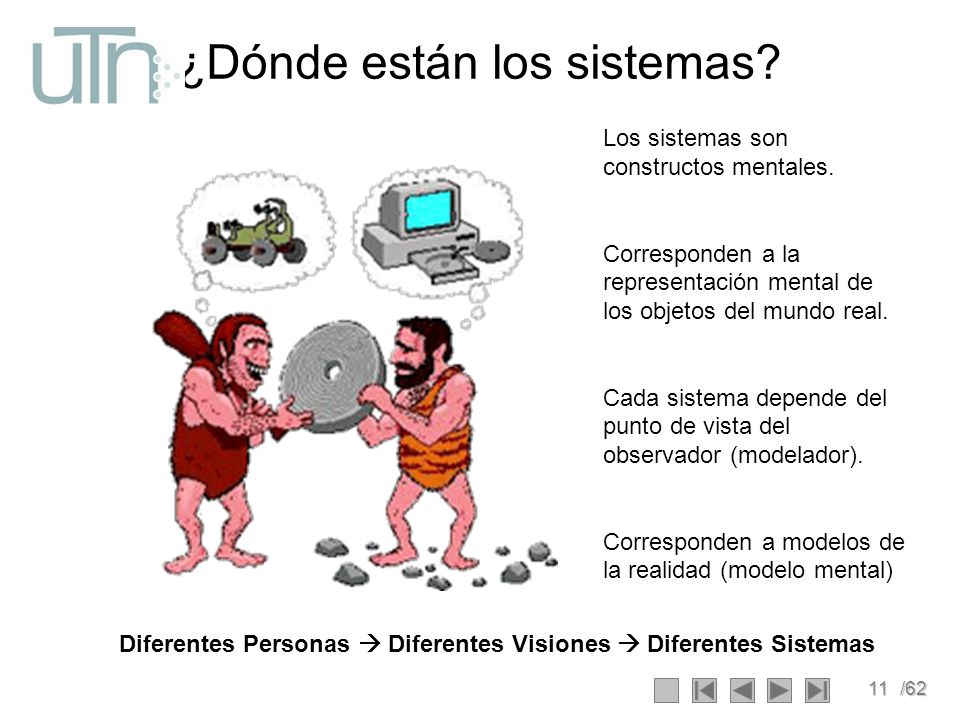 UTN

¿Dónde están los sistemas?

Los sistemas son constructos mentales.

Corresponden a la representación mental de los objetos del mundo real.

Cada sistema depende del punto de vista del observador (modelador).

Corresponden a modelos de la realidad (modelo mental)

Diferentes Personas → Diferentes Visiones → Diferentes Sistemas

11 /62